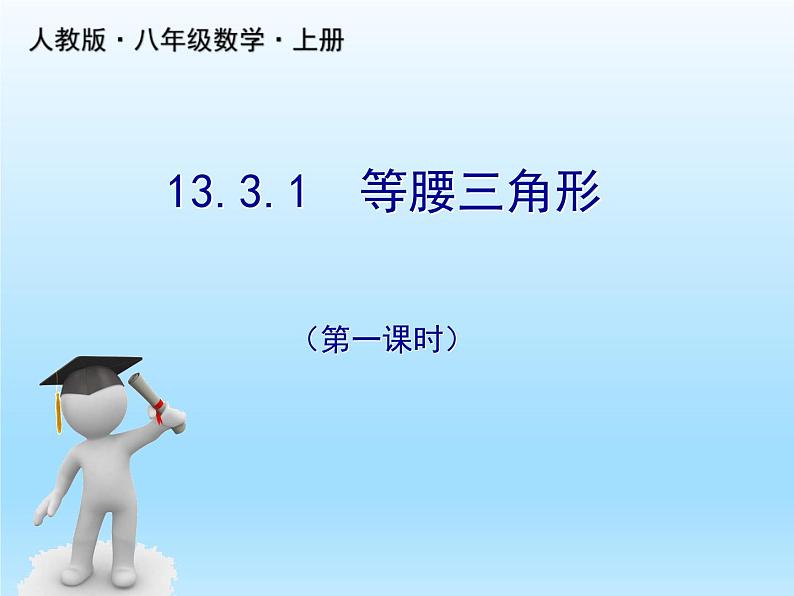 人教版·八年级数学·上册

13.3.1 等腰三角形

（第一课时）